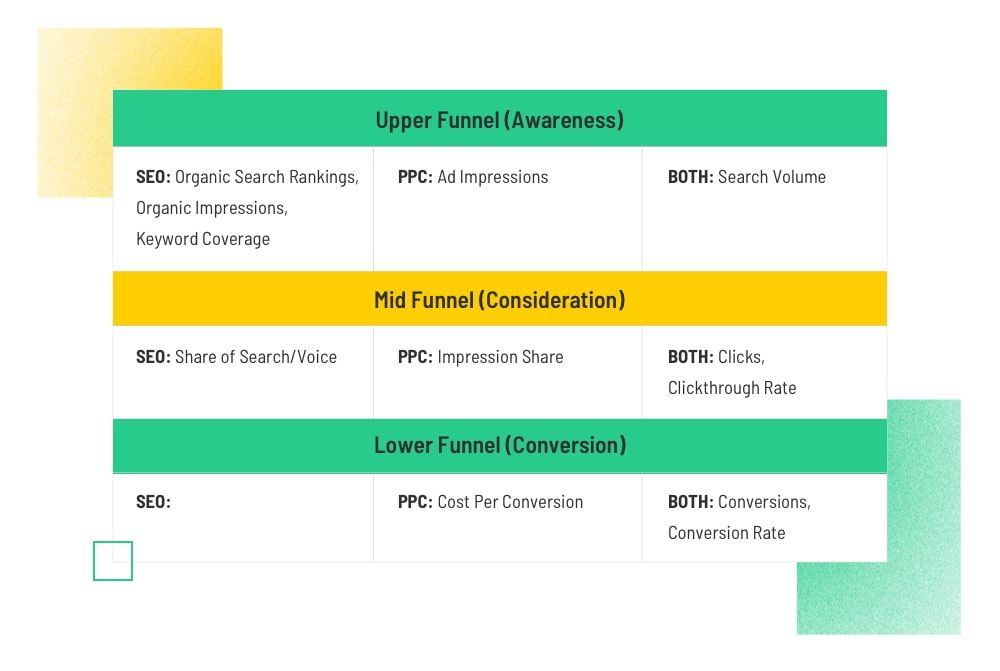 | Upper Funnel (Awareness) | | |
|---|---|---|
| **SEO:** Organic Search Rankings, Organic Impressions, Keyword Coverage | **PPC:** Ad Impressions | **BOTH:** Search Volume |
| **Mid Funnel (Consideration)** | | |
| **SEO:** Share of Search/Voice | **PPC:** Impression Share | **BOTH:** Clicks, Clickthrough Rate |
| **Lower Funnel (Conversion)** | | |
| **SEO:** | **PPC:** Cost Per Conversion | **BOTH:** Conversions, Conversion Rate |